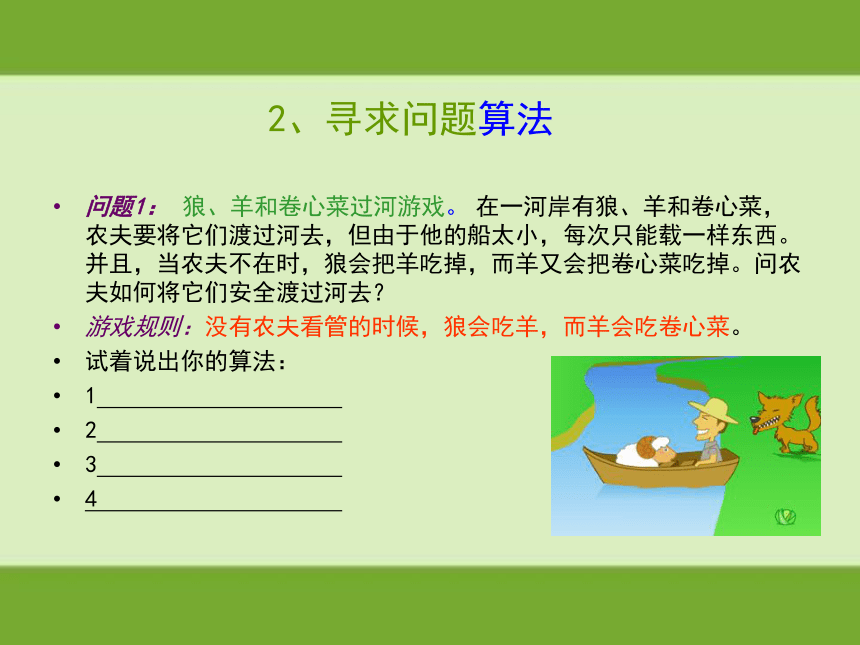 2、寻求问题算法

• 问题1： 狼、羊和卷心菜过河游戏。 在一河岸有狼、羊和卷心菜，农夫要将它们渡过河去，但由于他的船太小，每次只能载一样东西。并且，当农夫不在时，狼会把羊吃掉，而羊又会把卷心菜吃掉。问农夫如何将它们安全渡过河去？

• 游戏规则：没有农夫看管的时候，狼会吃羊，而羊会吃卷心菜。

• 试着说出你的算法：

• 1____________________

• 2____________________

• 3____________________

• 4____________________